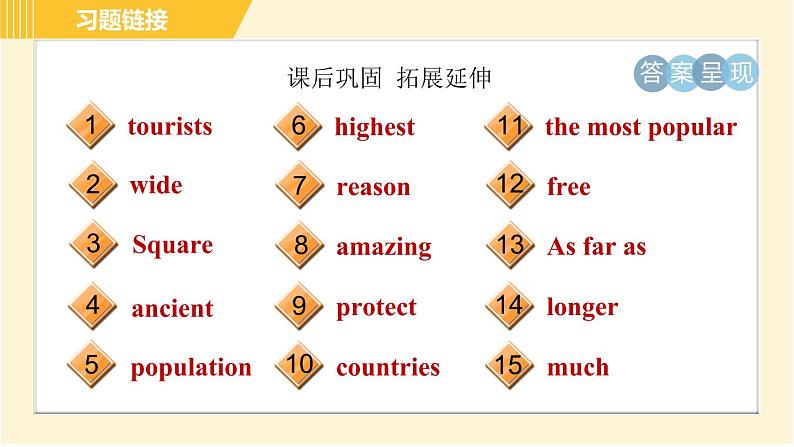 习题链接

课后巩固 拓展延伸

答案呈现

1 tourists
2 wide
3 Square
4 ancient
5 population

6 highest
7 reason
8 amazing
9 protect
10 countries

11 the most popular
12 free
13 As far as
14 longer
15 much